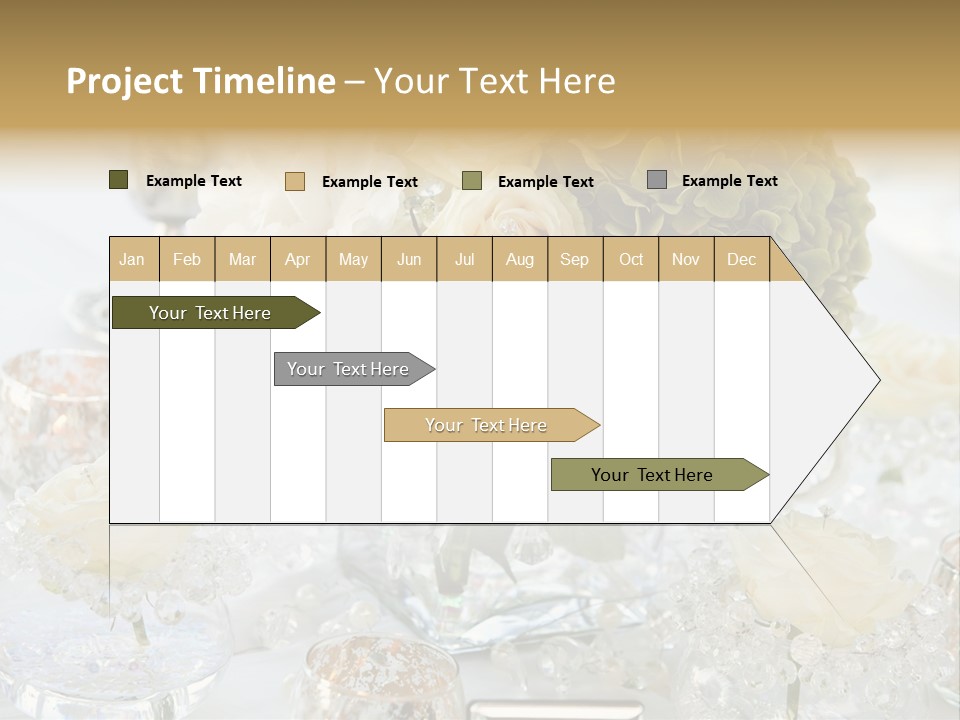 Project Timeline – Your Text Here

Example Text
Example Text
Example Text
Example Text

| Jan | Feb | Mar | Apr | May | Jun | Jul | Aug | Sep | Oct | Nov | Dec |
|---|---|---|---|---|---|---|---|---|---|---|---|

Your Text Here
Your Text Here
Your Text Here
Your Text Here